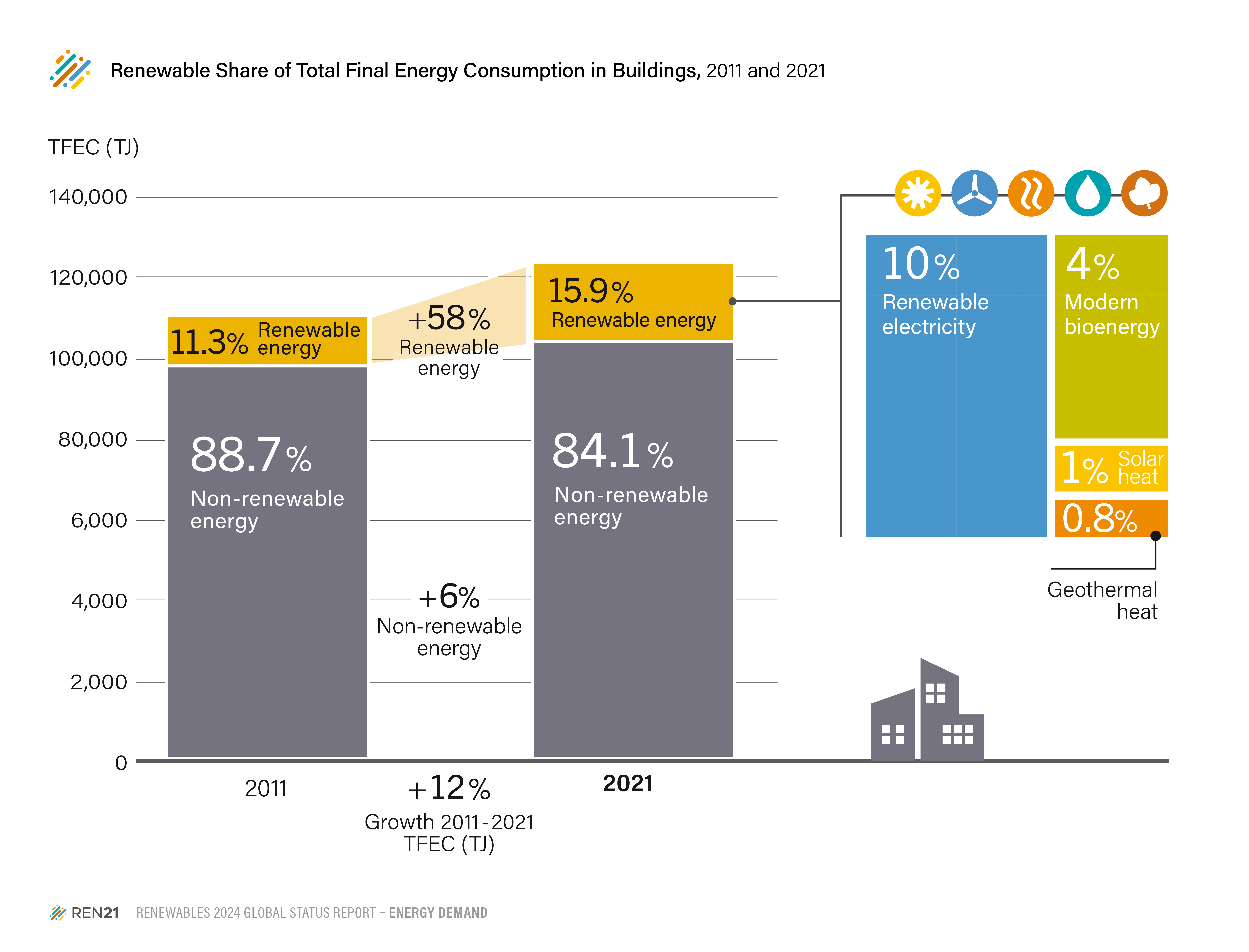 Renewable Share of Total Final Energy Consumption in Buildings, 2011 and 2021

TFEC (TJ)

140,000
120,000
100,000
80,000
6,000
4,000
2,000
0

11.3% Renewable energy

88.7% Non-renewable energy

+58% Renewable energy

+6% Non-renewable energy

15.9% Renewable energy

84.1% Non-renewable energy

2011

+12% Growth 2011-2021 TFEC (TJ)

2021

10% Renewable electricity

4% Modern bioenergy

1% Solar heat

0.8%

Geothermal heat

REN21 RENEWABLES 2024 GLOBAL STATUS REPORT – ENERGY DEMAND